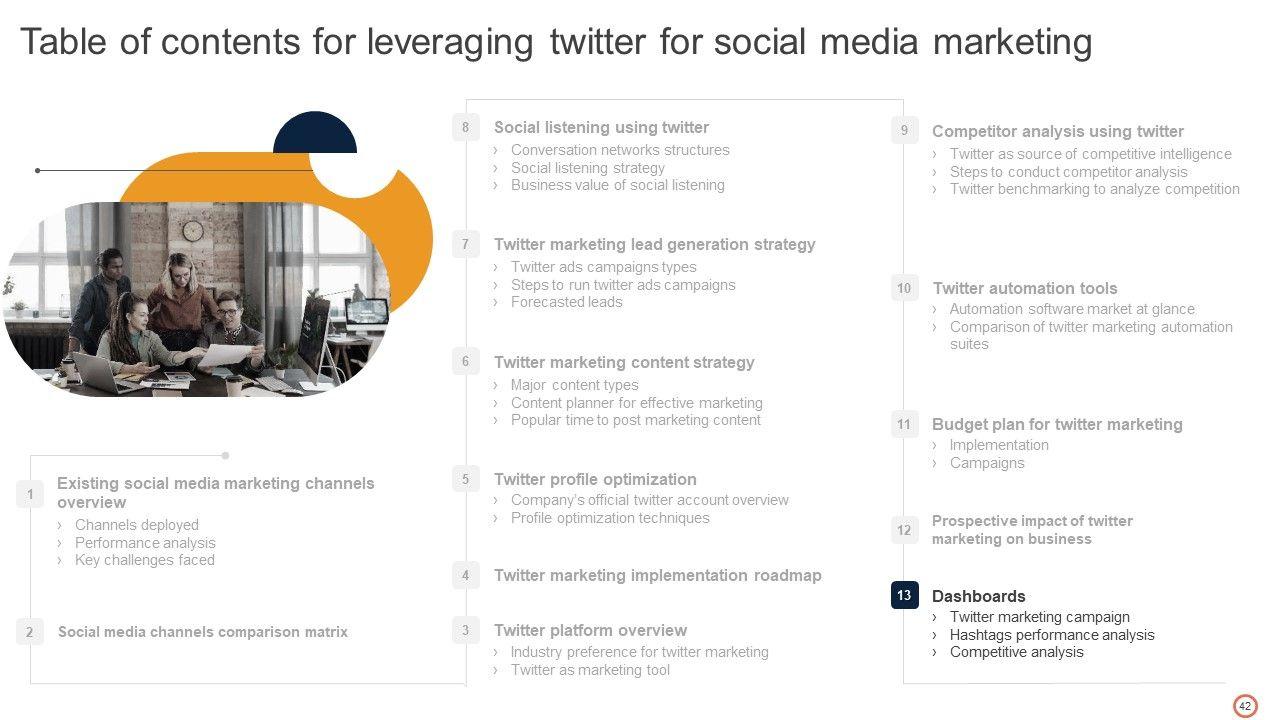 Table of contents for leveraging twitter for social media marketing

1 Existing social media marketing channels overview
› Channels deployed
› Performance analysis
› Key challenges faced

2 Social media channels comparison matrix

8 Social listening using twitter
› Conversation networks structures
› Social listening strategy
› Business value of social listening

7 Twitter marketing lead generation strategy
› Twitter ads campaigns types
› Steps to run twitter ads campaigns
› Forecasted leads

6 Twitter marketing content strategy
› Major content types
› Content planner for effective marketing
› Popular time to post marketing content

5 Twitter profile optimization
› Company's official twitter account overview
› Profile optimization techniques

4 Twitter marketing implementation roadmap

3 Twitter platform overview
› Industry preference for twitter marketing
› Twitter as marketing tool

9 Competitor analysis using twitter
› Twitter as source of competitive intelligence
› Steps to conduct competitor analysis
› Twitter benchmarking to analyze competition

10 Twitter automation tools
› Automation software market at glance
› Comparison of twitter marketing automation suites

11 Budget plan for twitter marketing
› Implementation
› Campaigns

12 Prospective impact of twitter marketing on business

13 Dashboards
› Twitter marketing campaign
› Hashtags performance analysis
› Competitive analysis

42